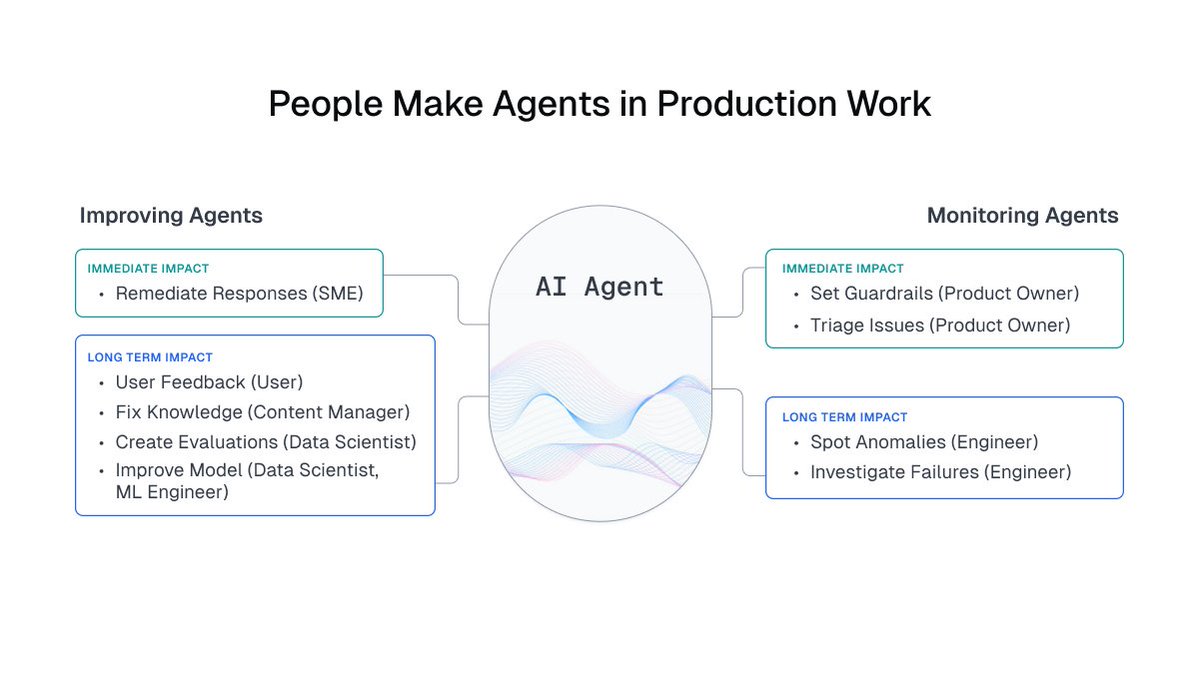 People Make Agents in Production Work

Improving Agents

IMMEDIATE IMPACT
• Remediate Responses (SME)

LONG TERM IMPACT
• User Feedback (User)
• Fix Knowledge (Content Manager)
• Create Evaluations (Data Scientist)
• Improve Model (Data Scientist, ML Engineer)

AI Agent

Monitoring Agents

IMMEDIATE IMPACT
• Set Guardrails (Product Owner)
• Triage Issues (Product Owner)

LONG TERM IMPACT
• Spot Anomalies (Engineer)
• Investigate Failures (Engineer)